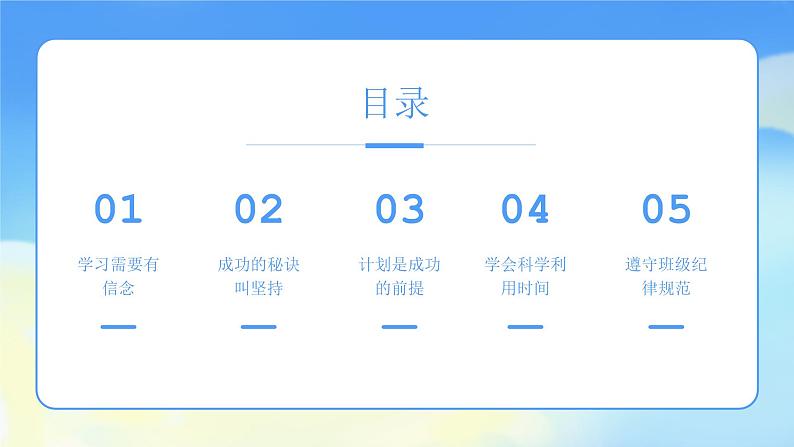 目录

01

学习需要有信念

02

成功的秘诀叫坚持

03

计划是成功的前提

04

学会科学利用时间

05

遵守班级纪律规范